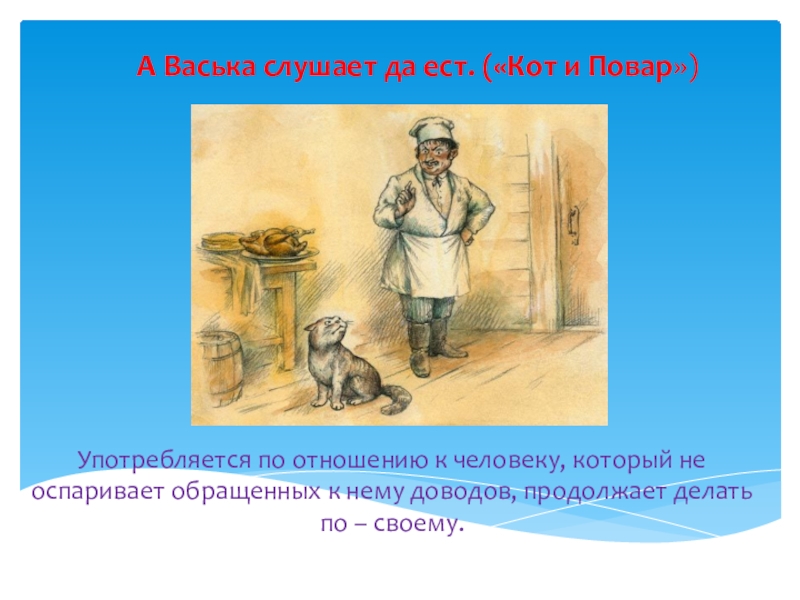 А Васька слушает да ест. («Кот и Повар»)

Употребляется по отношению к человеку, который не оспаривает обращенных к нему доводов, продолжает делать по – своему.